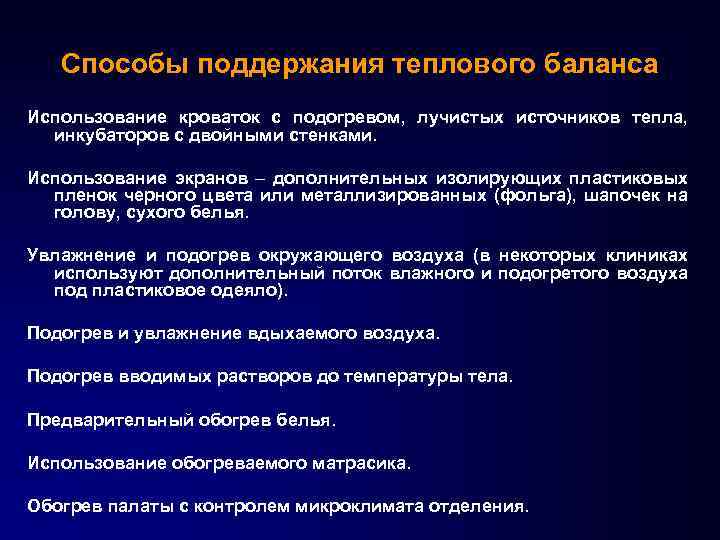 Способы поддержания теплового баланса

Использование кроваток с подогревом, лучистых источников тепла, инкубаторов с двойными стенками.

Использование экранов – дополнительных изолирующих пластиковых пленок черного цвета или металлизированных (фольга), шапочек на голову, сухого белья.

Увлажнение и подогрев окружающего воздуха (в некоторых клиниках используют дополнительный поток влажного и подогретого воздуха под пластиковое одеяло).

Подогрев и увлажнение вдыхаемого воздуха.

Подогрев вводимых растворов до температуры тела.

Предварительный обогрев белья.

Использование обогреваемого матрасика.

Обогрев палаты с контролем микроклимата отделения.